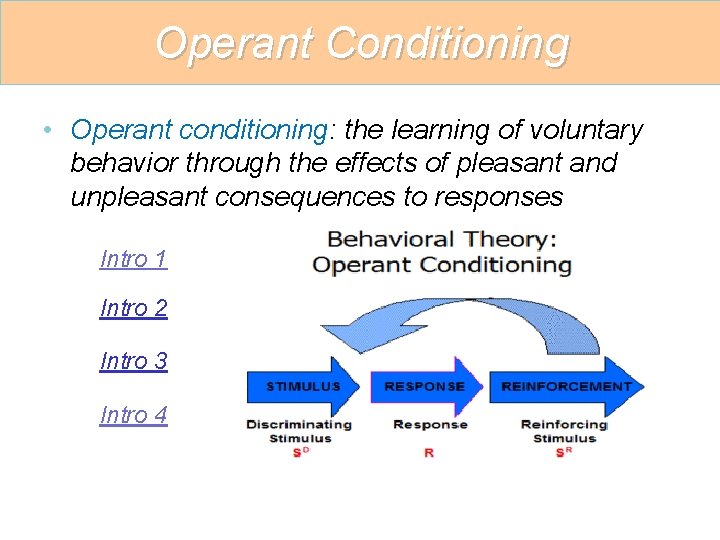 Operant Conditioning

• Operant conditioning: the learning of voluntary behavior through the effects of pleasant and unpleasant consequences to responses

Intro 1

Intro 2

Intro 3

Intro 4

Behavioral Theory: Operant Conditioning

STIMULUS

RESPONSE

REINFORCEMENT

Discriminating Stimulus $S^D$

Response R

Reinforcing Stimulus $S^R$